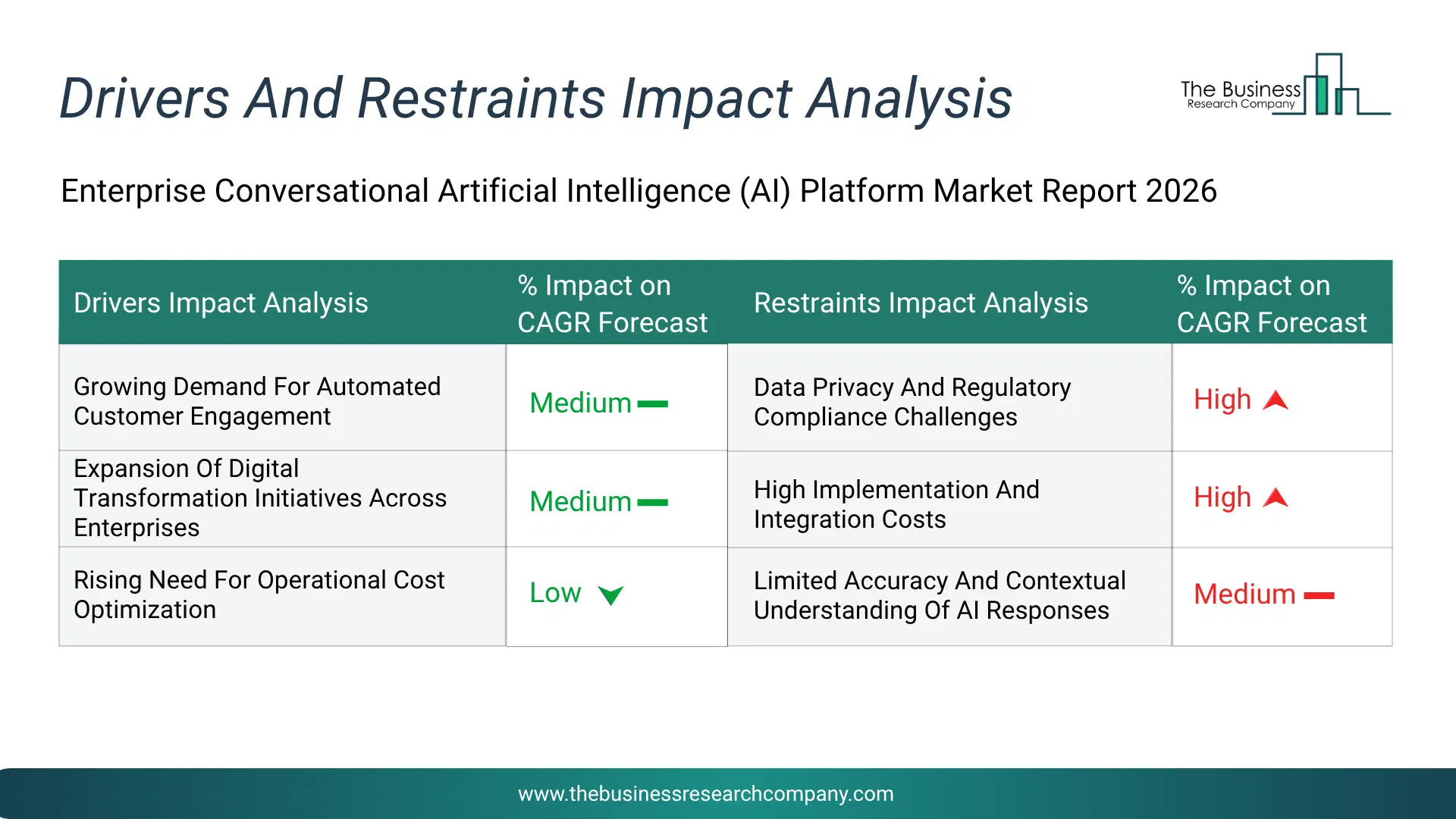 Drivers And Restraints Impact Analysis

The Business Research Company

Enterprise Conversational Artificial Intelligence (AI) Platform Market Report 2026

| Drivers Impact Analysis | % Impact on CAGR Forecast | Restraints Impact Analysis | % Impact on CAGR Forecast |
|---|---|---|---|
| Growing Demand For Automated Customer Engagement | Medium | Data Privacy And Regulatory Compliance Challenges | High |
| Expansion Of Digital Transformation Initiatives Across Enterprises | Medium | High Implementation And Integration Costs | High |
| Rising Need For Operational Cost Optimization | Low | Limited Accuracy And Contextual Understanding Of AI Responses | Medium |

www.thebusinessresearchcompany.com